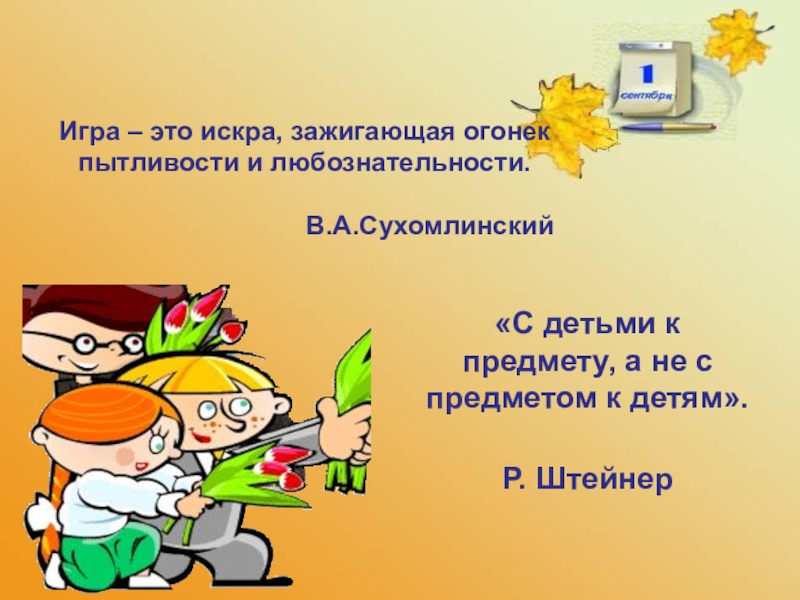 1
сентября

Игра – это искра, зажигающая огонек пытливости и любознательности.

В.А.Сухомлинский

«С детьми к предмету, а не с предметом к детям».

Р. Штейнер